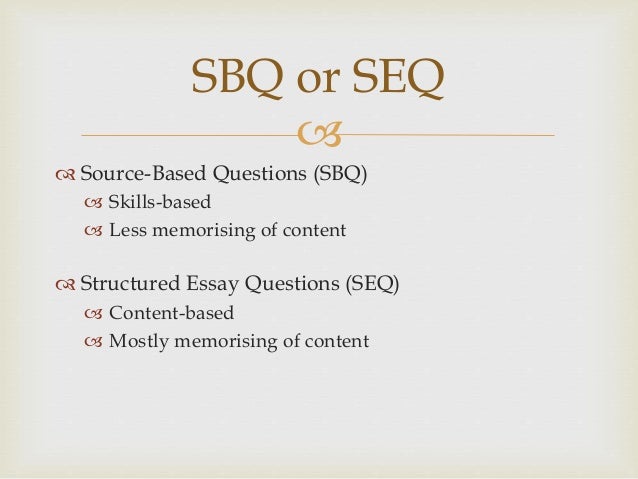 SBQ or SEQ

Source-Based Questions (SBQ)
Skills-based
Less memorising of content

Structured Essay Questions (SEQ)
Content-based
Mostly memorising of content